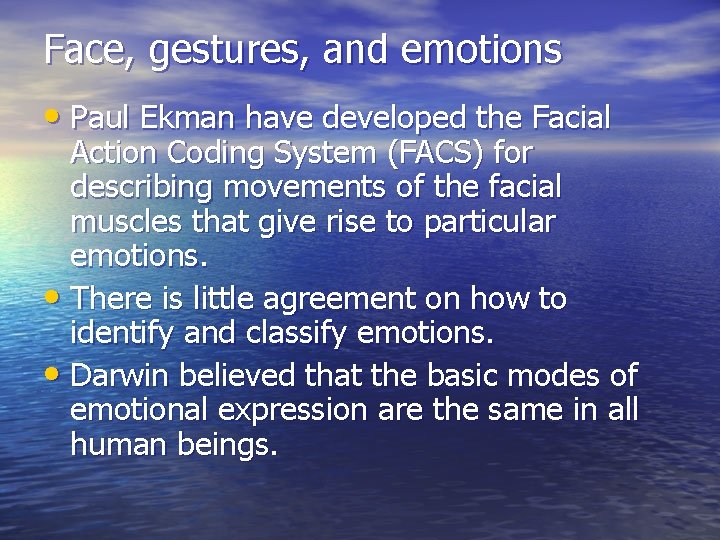 Face, gestures, and emotions

• Paul Ekman have developed the Facial Action Coding System (FACS) for describing movements of the facial muscles that give rise to particular emotions.

• There is little agreement on how to identify and classify emotions.

• Darwin believed that the basic modes of emotional expression are the same in all human beings.